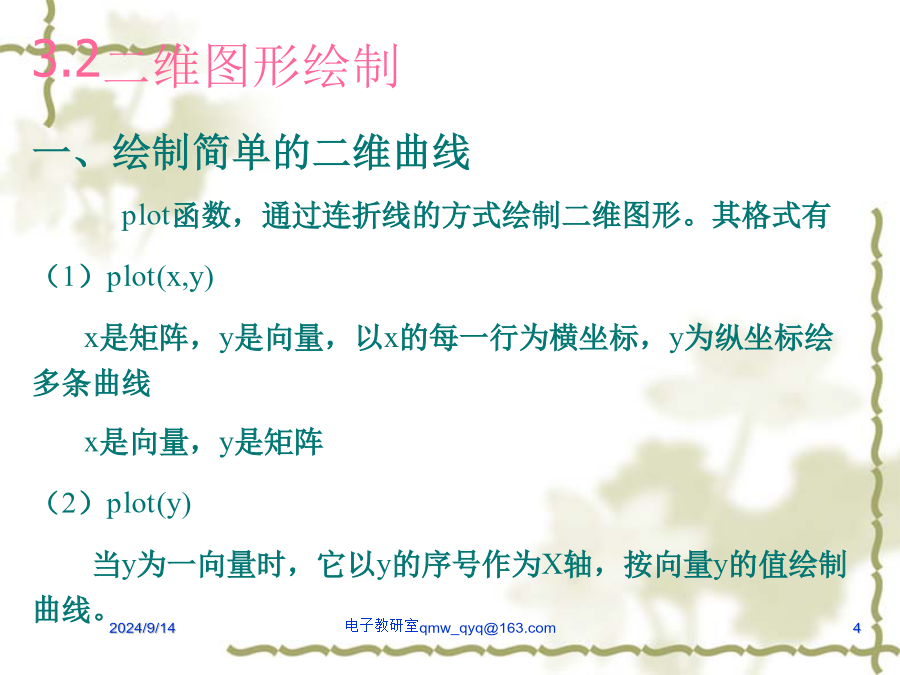 3.2二维图形绘制

一、绘制简单的二维曲线

plot函数，通过连折线的方式绘制二维图形。其格式有

（1）plot(x,y)

x是矩阵，y是向量，以x的每一行为横坐标，y为纵坐标绘多条曲线

x是向量，y是矩阵

（2）plot(y)

当y为一向量时，它以y的序号作为X轴，按向量y的值绘制曲线。

2024/9/14

电子教研室qmw_qyq@163.com

4